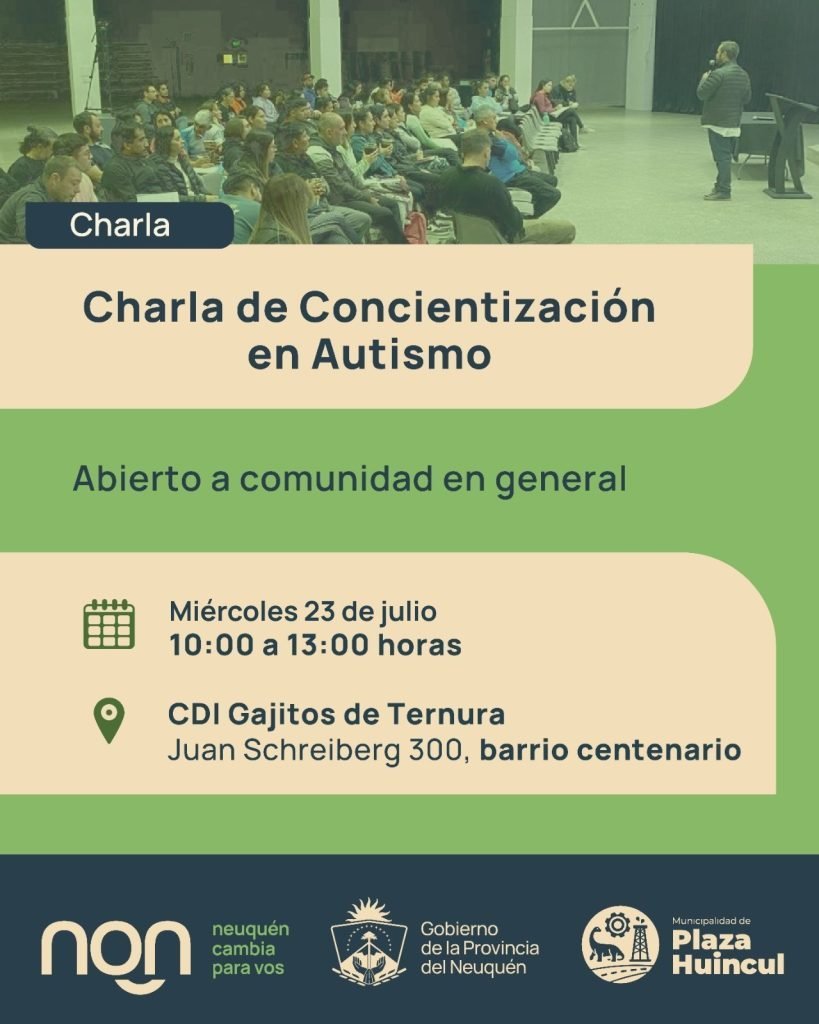 Charla

Charla de Concientización en Autismo

Abierto a comunidad en general

Miércoles 23 de julio
10:00 a 13:00 horas

CDI Gajitos de Ternura
Juan Schreiberg 300, barrio centenario

nqn neuquén cambia para vos

Gobierno de la Provincia del Neuquén

Municipalidad de Plaza Huincul